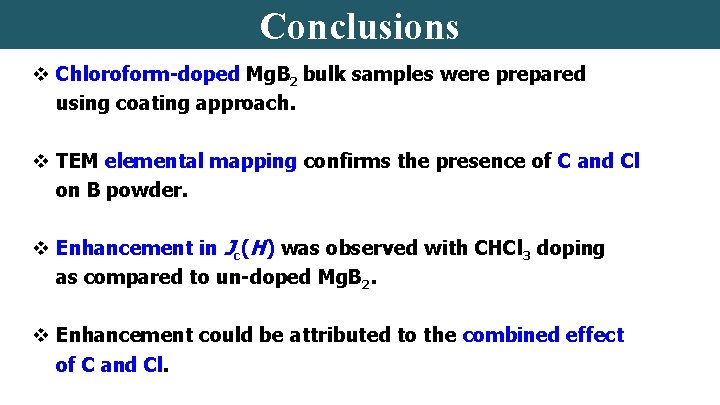 Conclusions

❖ Chloroform-doped $MgB_2$ bulk samples were prepared using coating approach.

❖ TEM elemental mapping confirms the presence of C and Cl on B powder.

❖ Enhancement in $J_c(H)$ was observed with $CHCl_3$ doping as compared to un-doped $MgB_2$.

❖ Enhancement could be attributed to the combined effect of C and Cl.